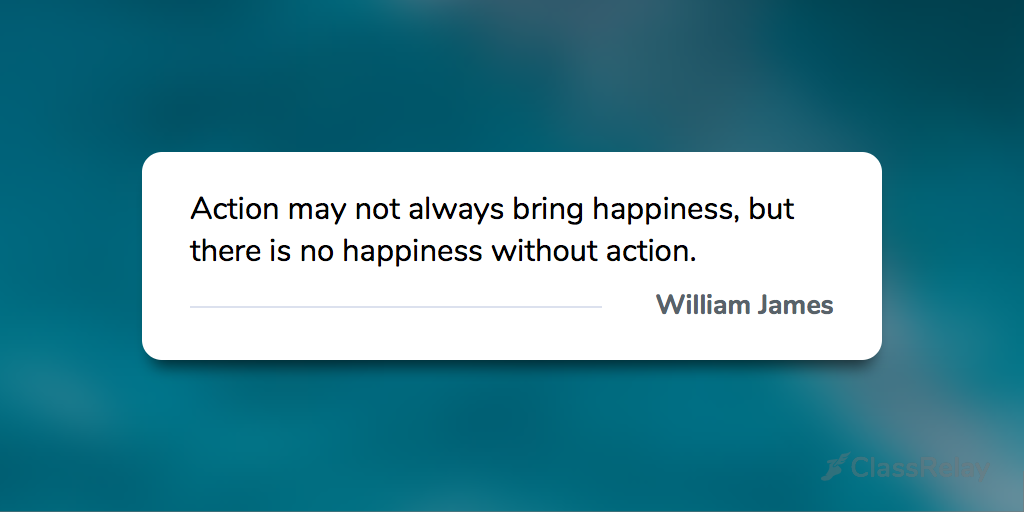 Action may not always bring happiness, but there is no happiness without action.

William James

ClassRelay